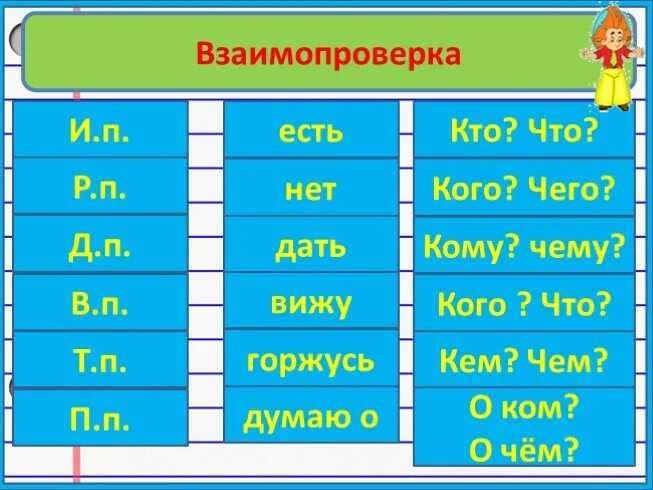 Взаимопроверка

| И.п. | есть | Кто? Что? |
|---|---|---|
| Р.п. | нет | Кого? Чего? |
| Д.п. | дать | Кому? чему? |
| В.п. | вижу | Кого ? Что? |
| Т.п. | горжусь | Кем? Чем? |
| П.п. | думаю о | О ком? О чём? |